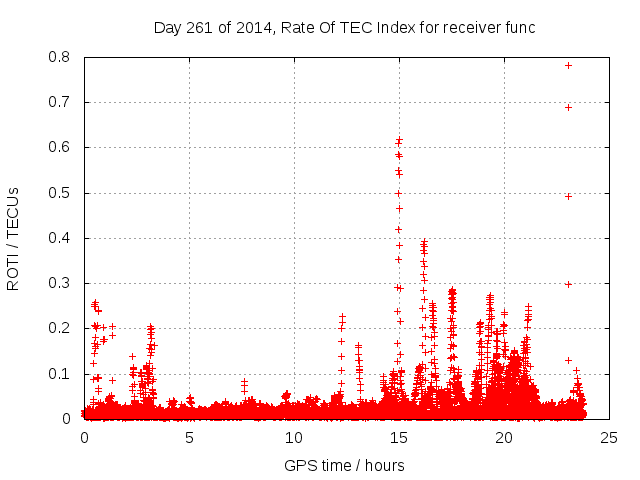 Day 261 of 2014, Rate Of TEC Index for receiver func

ROTI / TECUs

0.8
0.7
0.6
0.5
0.4
0.3
0.2
0.1
0

0
5
10
15
20
25

GPS time / hours